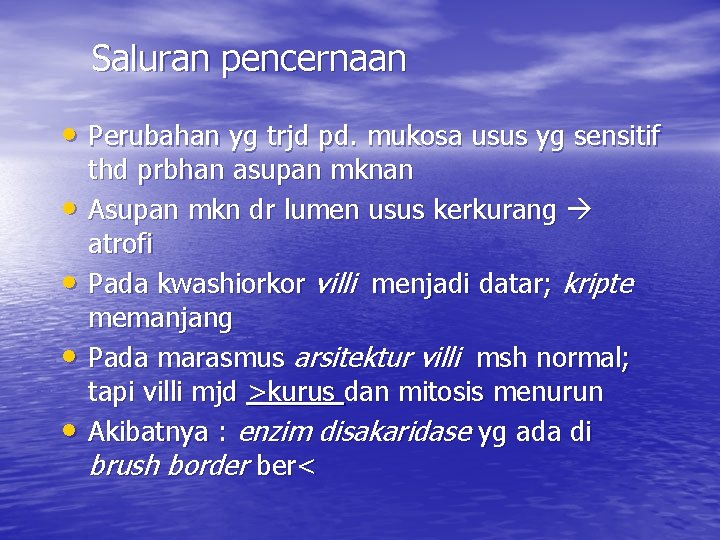 Saluran pencernaan

• Perubahan yg trjd pd. mukosa usus yg sensitif thd prbhan asupan mknan
• Asupan mkn dr lumen usus kerkurang → atrofi
• Pada kwashiorkor villi menjadi datar; kripte memanjang
• Pada marasmus arsitektur villi msh normal; tapi villi mjd >kurus dan mitosis menurun
• Akibatnya : enzim disakaridase yg ada di brush border ber<